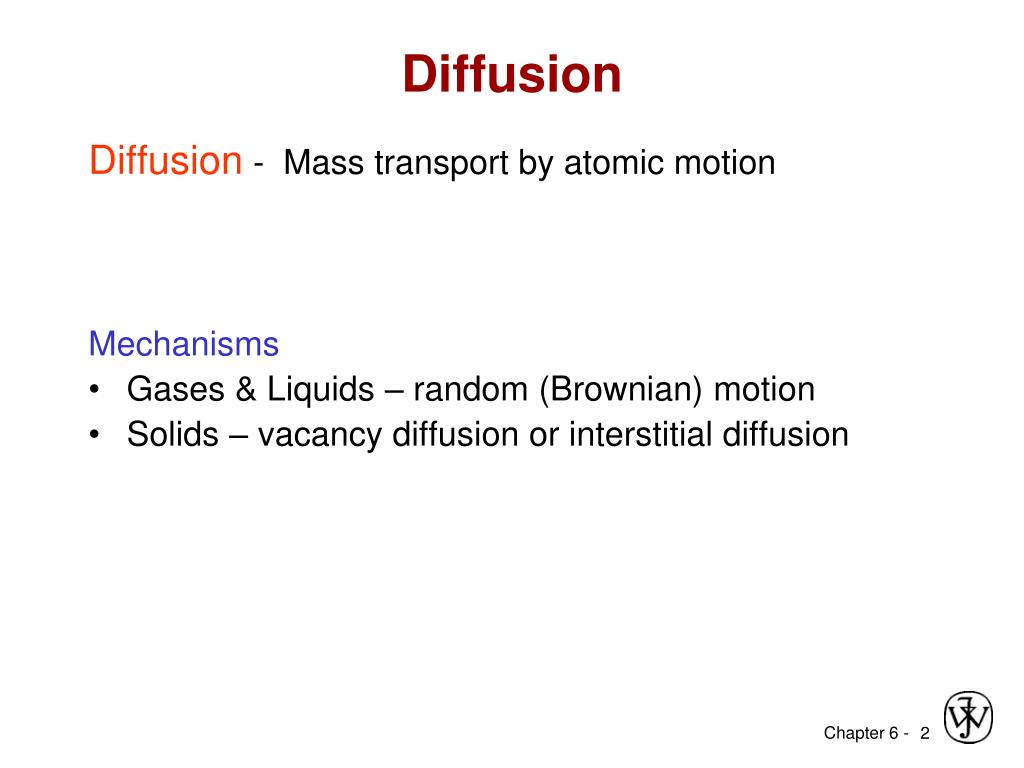 Diffusion

Diffusion - Mass transport by atomic motion

Mechanisms
• Gases & Liquids – random (Brownian) motion
• Solids – vacancy diffusion or interstitial diffusion

Chapter 6 - 2